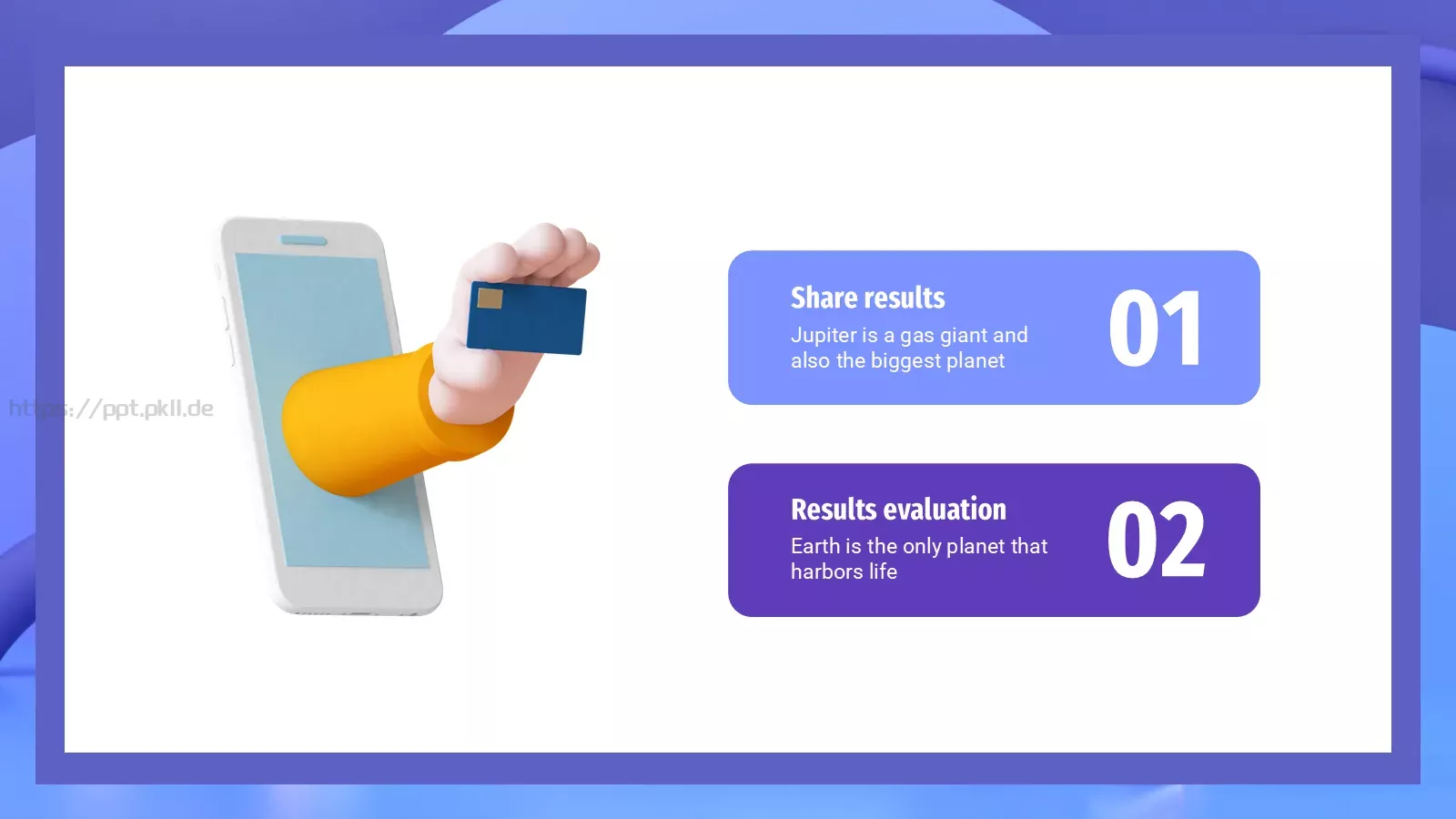 https://ppt.pkll.de

Share results
Jupiter is a gas giant and also the biggest planet
01

Results evaluation
Earth is the only planet that harbors life
02